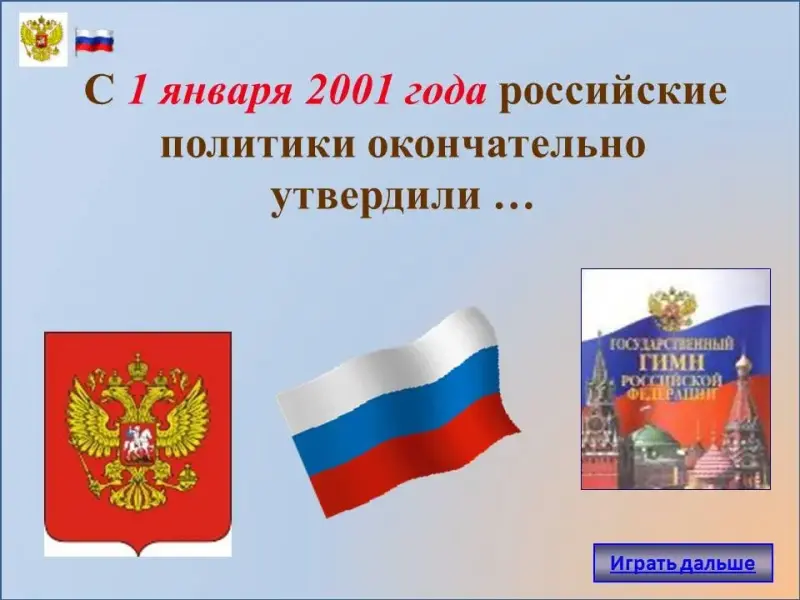 С 1 января 2001 года российские политики окончательно утвердили …

ГОСУДАРСТВЕННЫЙ ГИМН РОССИЙСКОЙ ФЕДЕРАЦИИ

Играть дальше